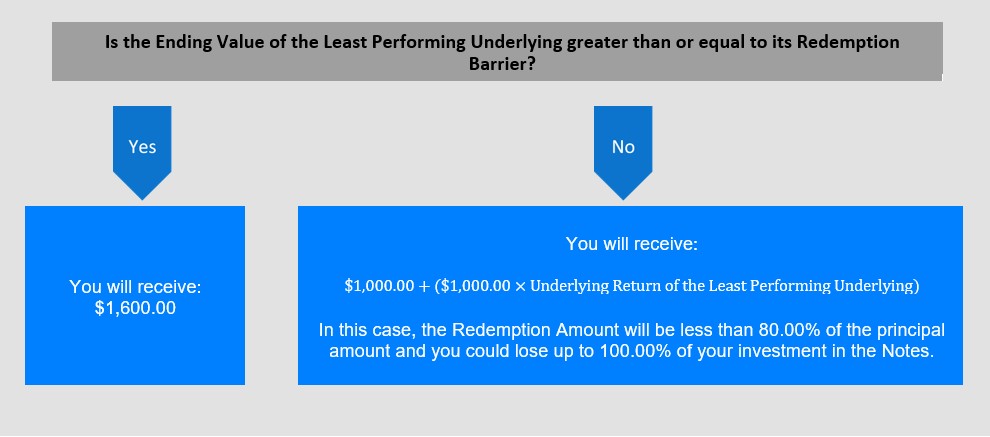 Is the Ending Value of the Least Performing Underlying greater than or equal to its Redemption Barrier?

Yes

No

You will receive:
$1,600.00

You will receive:

$\$1,000.00 + (\$1,000.00 \times \text{Underlying Return of the Least Performing Underlying})$

In this case, the Redemption Amount will be less than 80.00% of the principal amount and you could lose up to 100.00% of your investment in the Notes.